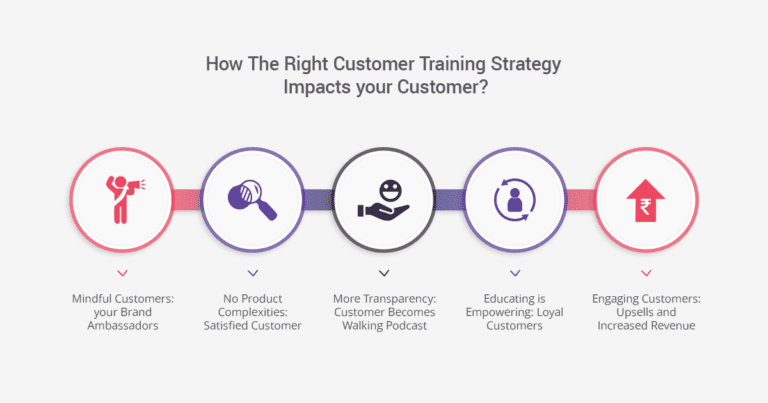 How The Right Customer Training Strategy Impacts your Customer?

Mindful Customers: your Brand Ambassadors

No Product Complexities: Satisfied Customer

More Transparency: Customer Becomes Walking Podcast

Educating is Empowering: Loyal Customers

Engaging Customers: Upsells and Increased Revenue